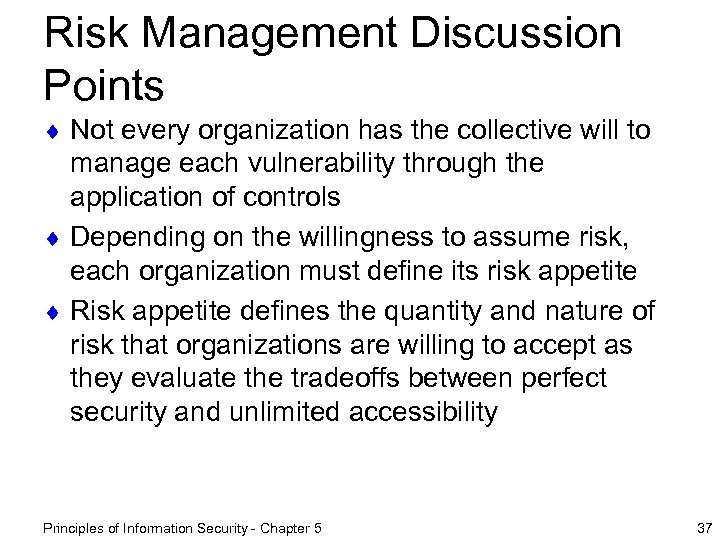 Risk Management Discussion Points

♦ Not every organization has the collective will to manage each vulnerability through the application of controls

♦ Depending on the willingness to assume risk, each organization must define its risk appetite

♦ Risk appetite defines the quantity and nature of risk that organizations are willing to accept as they evaluate the tradeoffs between perfect security and unlimited accessibility

Principles of Information Security - Chapter 5

37